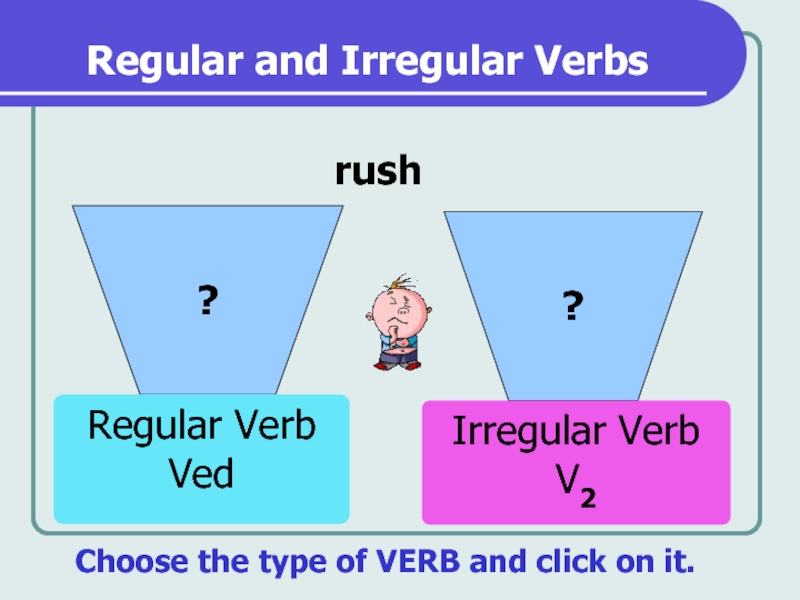 Regular and Irregular Verbs

rush

?

?

Regular Verb
Ved

Irregular Verb
$V_2$

Choose the type of VERB and click on it.